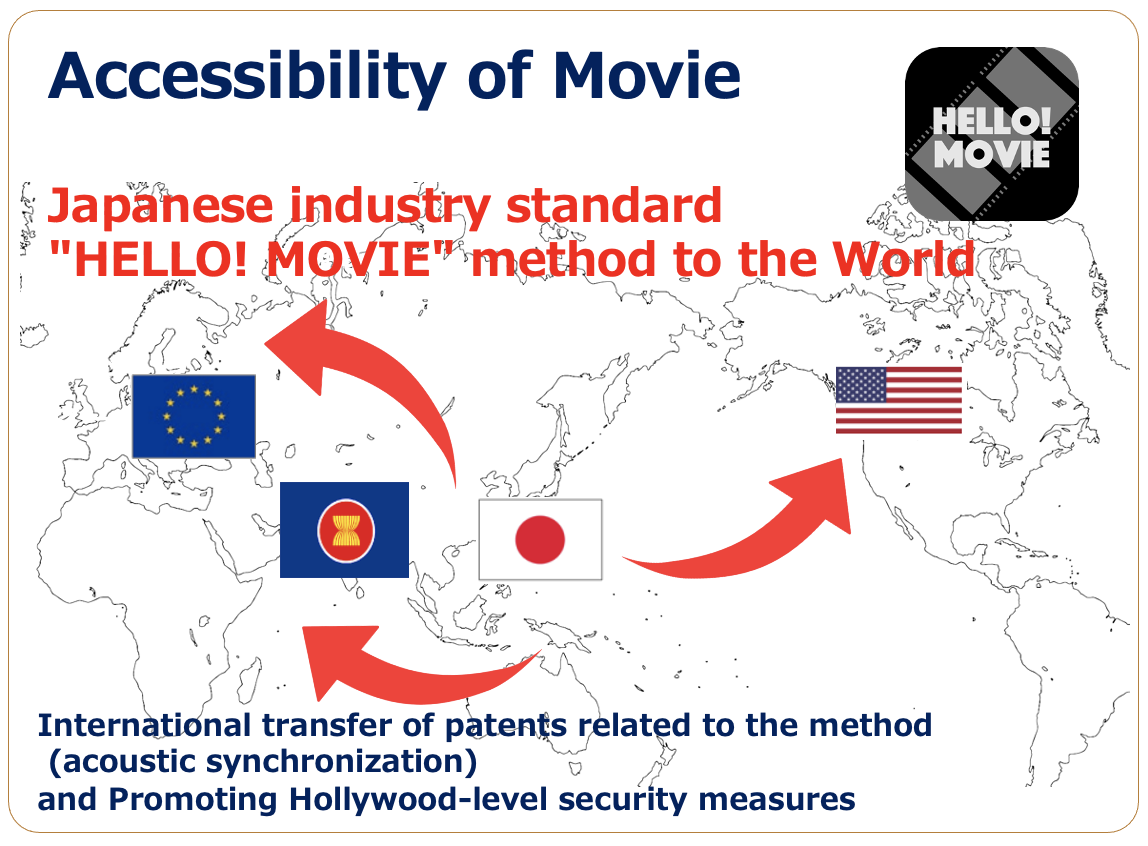 Accessibility of Movie

HELLO! MOVIE

Japanese industry standard "HELLO! MOVIE" method to the World

International transfer of patents related to the method (acoustic synchronization)
and Promoting Hollywood-level security measures